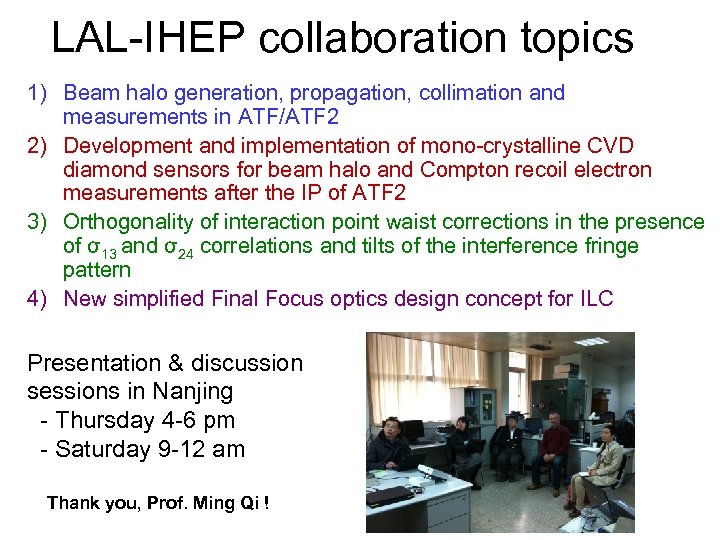 LAL-IHEP collaboration topics

1) Beam halo generation, propagation, collimation and measurements in ATF/ATF2

2) Development and implementation of mono-crystalline CVD diamond sensors for beam halo and Compton recoil electron measurements after the IP of ATF2

3) Orthogonality of interaction point waist corrections in the presence of $\sigma_{13}$ and $\sigma_{24}$ correlations and tilts of the interference fringe pattern

4) New simplified Final Focus optics design concept for ILC

Presentation & discussion sessions in Nanjing
- Thursday 4-6 pm
- Saturday 9-12 am

Thank you, Prof. Ming Qi !